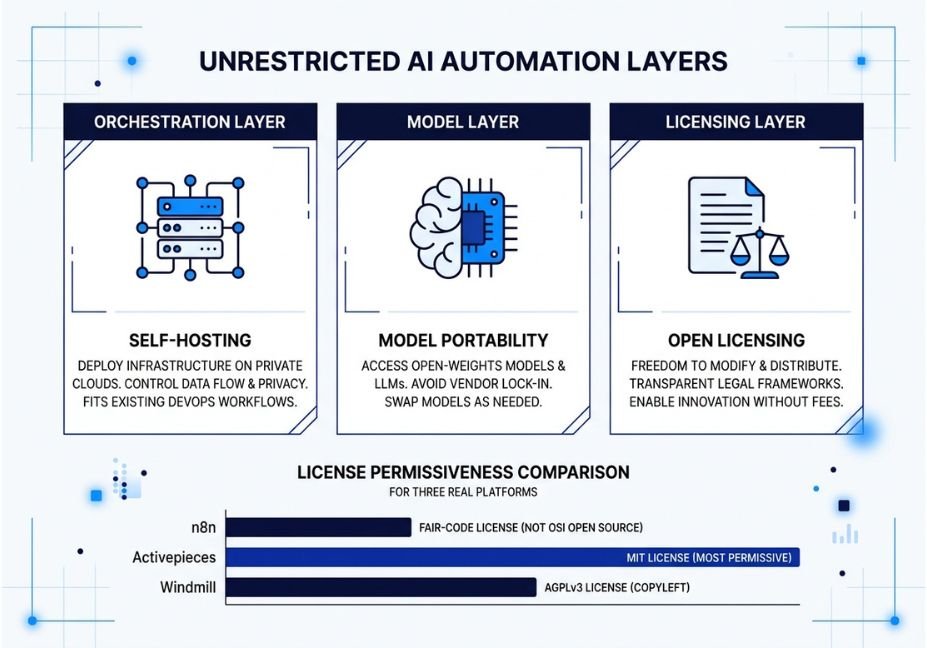 UNRESTRICTED AI AUTOMATION LAYERS

ORCHESTRATION LAYER

SELF-HOSTING

DEPLOY INFRASTRUCTURE ON PRIVATE CLOUDS. CONTROL DATA FLOW & PRIVACY. FITS EXISTING DEVOPS WORKFLOWS.

MODEL LAYER

MODEL PORTABILITY

ACCESS OPEN-WEIGHTS MODELS & LLMs. AVOID VENDOR LOCK-IN. SWAP MODELS AS NEEDED.

LICENSING LAYER

OPEN LICENSING

FREEDOM TO MODIFY & DISTRIBUTE. TRANSPARENT LEGAL FRAMEWORKS. ENABLE INNOVATION WITHOUT FEES.

LICENSE PERMISSIVENESS COMPARISON

FOR THREE REAL PLATFORMS

n8n FAIR-CODE LICENSE (NOT OSI OPEN SOURCE)

Activepieces MIT LICENSE (MOST PERMISSIVE)

Windmill AGPLv3 LICENSE (COPYLEFT)